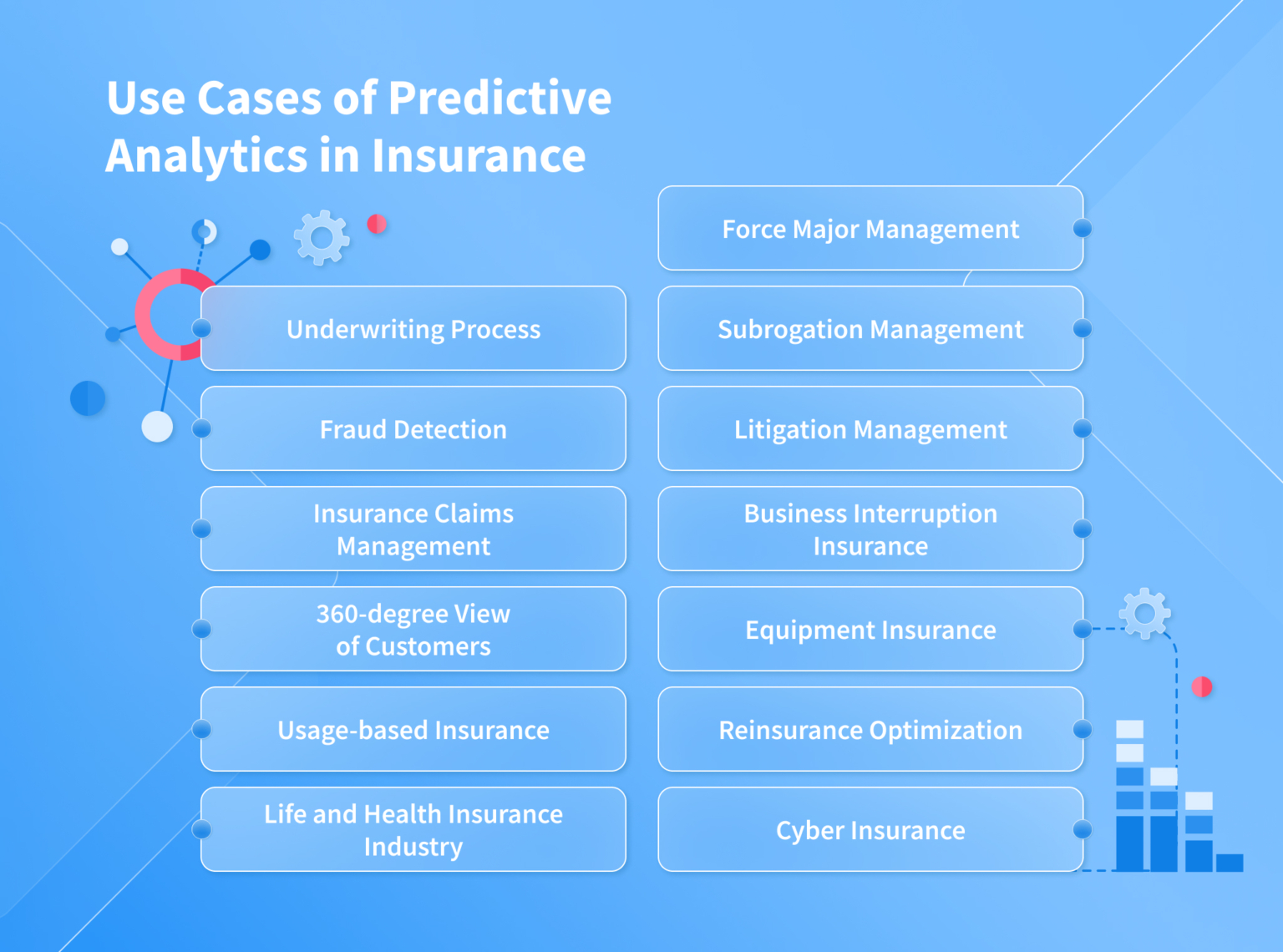 Use Cases of Predictive Analytics in Insurance

Underwriting Process

Fraud Detection

Insurance Claims Management

360-degree View of Customers

Usage-based Insurance

Life and Health Insurance Industry

Force Major Management

Subrogation Management

Litigation Management

Business Interruption Insurance

Equipment Insurance

Reinsurance Optimization

Cyber Insurance